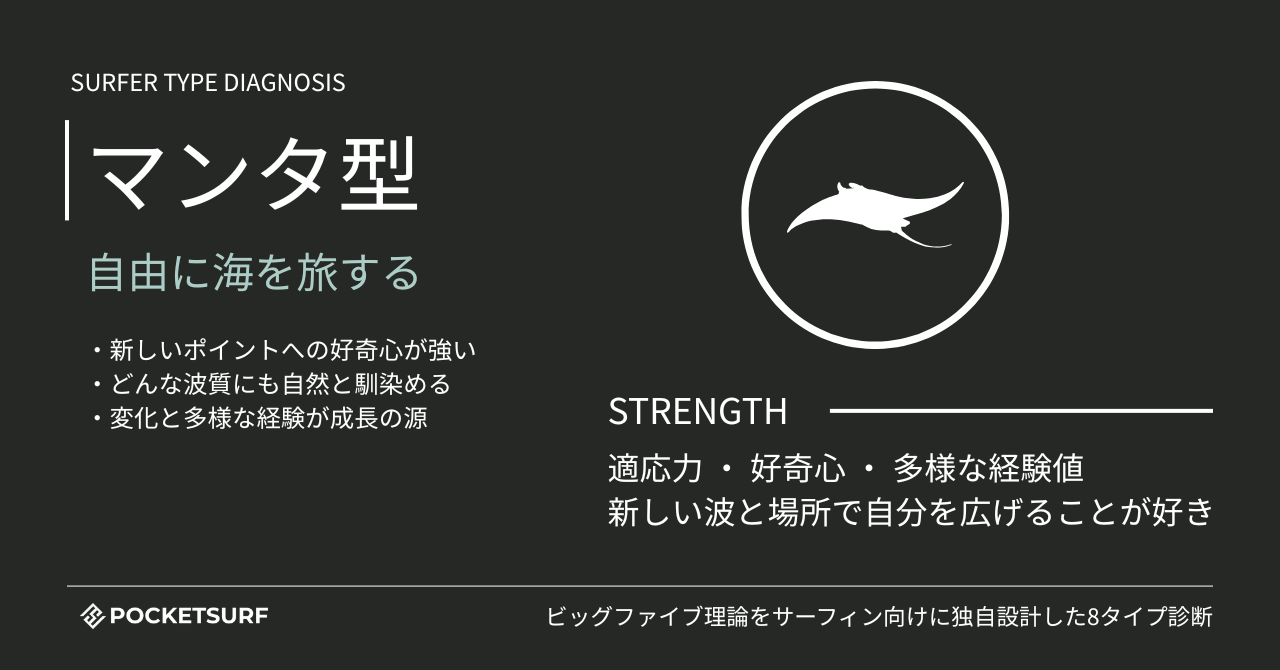 SURFER TYPE DIAGNOSIS

マンタ型

自由に海を旅する

・新しいポイントへの好奇心が強い
・どんな波質にも自然と馴染める
・変化と多様な経験が成長の源

STRENGTH

適応力 ・ 好奇心 ・ 多様な経験値
新しい波と場所で自分を広げることが好き

POCKETSURF

ビッグファイブ理論をサーフィン向けに独自設計した8タイプ診断